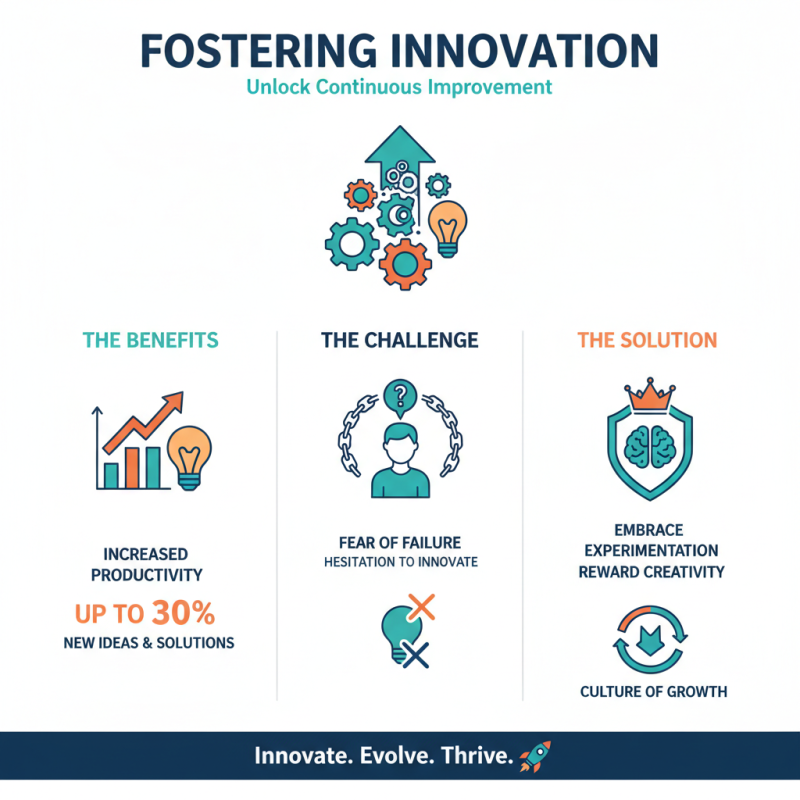 FOSTERING INNOVATION
Unlock Continuous Improvement

THE BENEFITS

INCREASED PRODUCTIVITY

UP TO 30%

NEW IDEAS & SOLUTIONS

THE CHALLENGE

?

FEAR OF FAILURE

HESITATION TO INNOVATE

THE SOLUTION

EMBRACE EXPERIMENTATION
REWARD CREATIVITY

CULTURE OF GROWTH

Innovate. Evolve. Thrive.